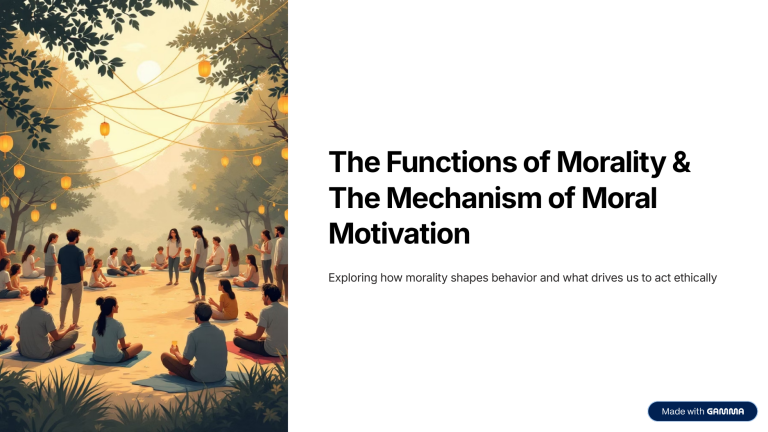 The Functions of Morality & The Mechanism of Moral Motivation

Exploring how morality shapes behavior and what drives us to act ethically

Made with GAMMA